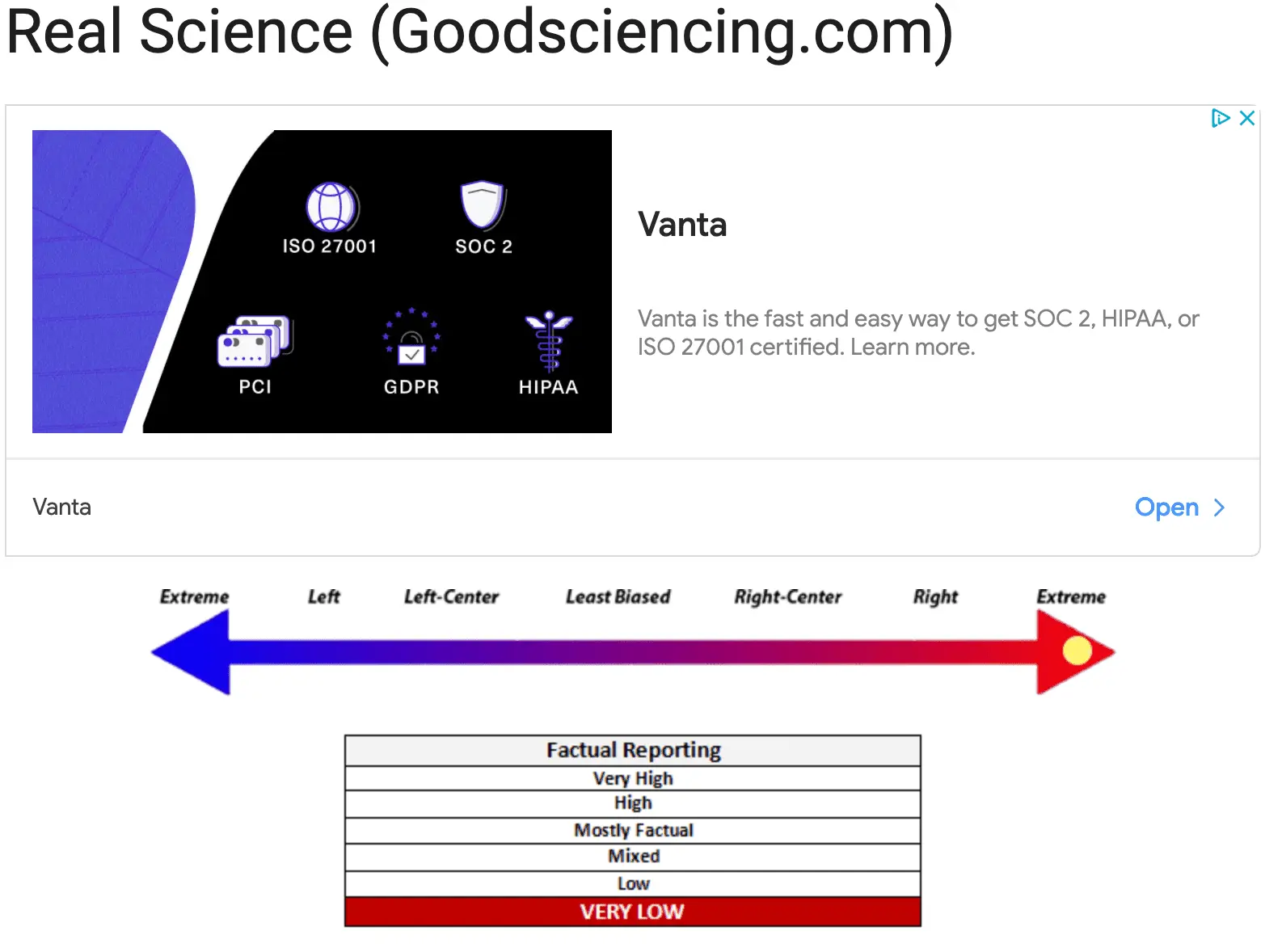 Real Science (Goodsciencing.com)

ISO 27001

SOC 2

PCI

GDPR

HIPAA

Vanta

Vanta is the fast and easy way to get SOC 2, HIPAA, or ISO 27001 certified. Learn more.

Vanta

Open

Extreme Left Left-Center Least Biased Right-Center Right Extreme

| Factual Reporting |
|---|
| Very High |
| High |
| Mostly Factual |
| Mixed |
| Low |
| VERY LOW |